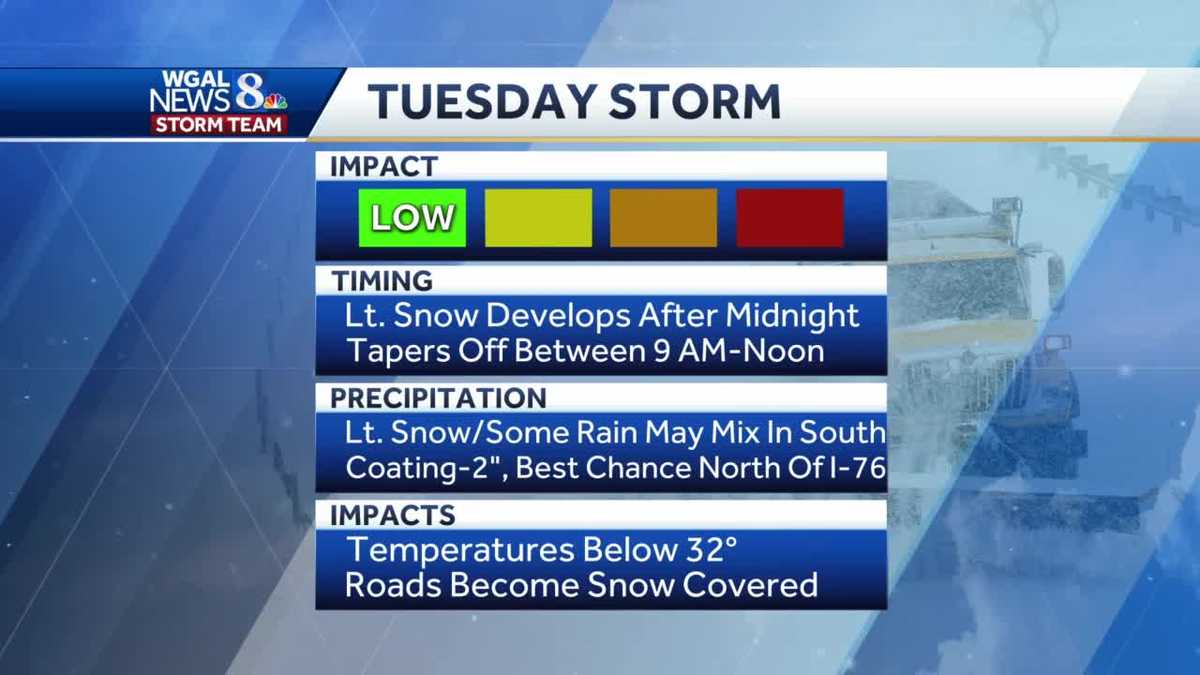 WGAL NEWS 8
STORM TEAM

TUESDAY STORM

IMPACT

LOW

TIMING

Lt. Snow Develops After Midnight
Tapers Off Between 9 AM-Noon

PRECIPITATION

Lt. Snow/Some Rain May Mix In South
Coating-2", Best Chance North Of I-76

IMPACTS

Temperatures Below 32°
Roads Become Snow Covered